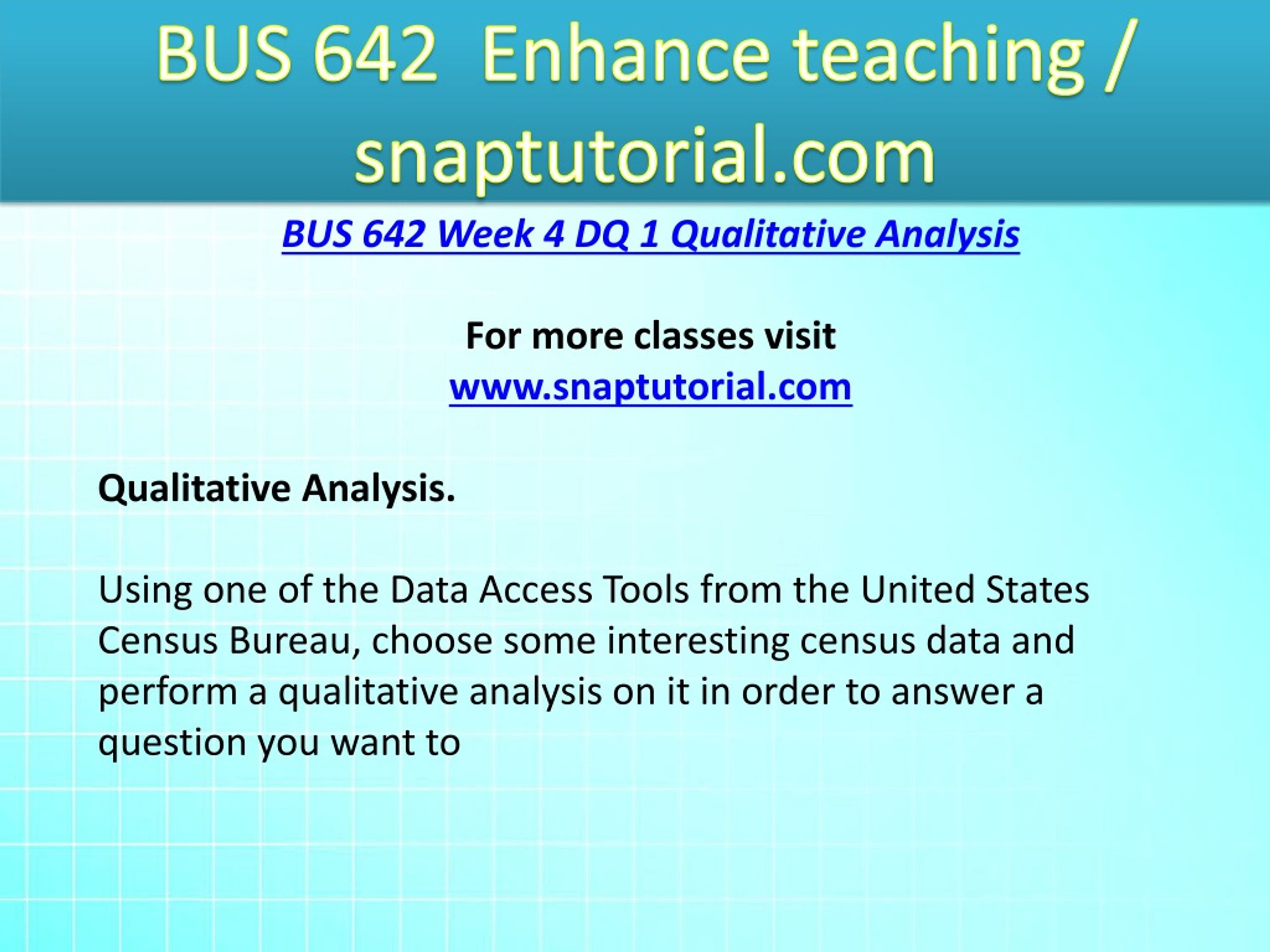 BUS 642 Enhance teaching / snaptutorial.com

BUS 642 Week 4 DQ 1 Qualitative Analysis

For more classes visit
www.snaptutorial.com

Qualitative Analysis.

Using one of the Data Access Tools from the United States Census Bureau, choose some interesting census data and perform a qualitative analysis on it in order to answer a question you want to